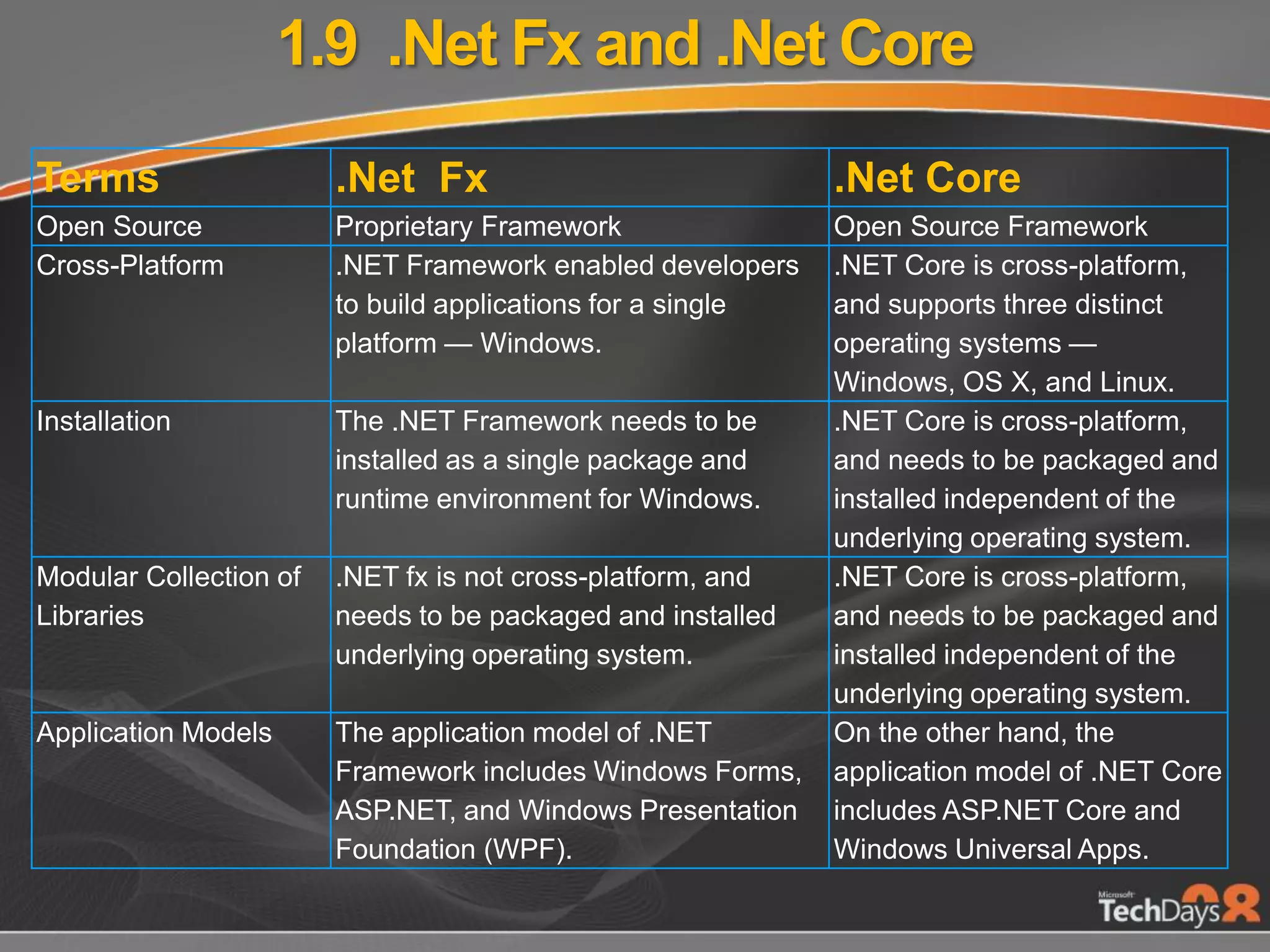 1.9 .Net Fx and .Net Core

| Terms | .Net Fx | .Net Core |
|---|---|---|
| Open Source | Proprietary Framework | Open Source Framework |
| Cross-Platform | .NET Framework enabled developers to build applications for a single platform — Windows. | .NET Core is cross-platform, and supports three distinct operating systems — Windows, OS X, and Linux. |
| Installation | The .NET Framework needs to be installed as a single package and runtime environment for Windows. | .NET Core is cross-platform, and needs to be packaged and installed independent of the underlying operating system. |
| Modular Collection of Libraries | .NET fx is not cross-platform, and needs to be packaged and installed underlying operating system. | .NET Core is cross-platform, and needs to be packaged and installed independent of the underlying operating system. |
| Application Models | The application model of .NET Framework includes Windows Forms, ASP.NET, and Windows Presentation Foundation (WPF). | On the other hand, the application model of .NET Core includes ASP.NET Core and Windows Universal Apps. |

Microsoft TechDays 08